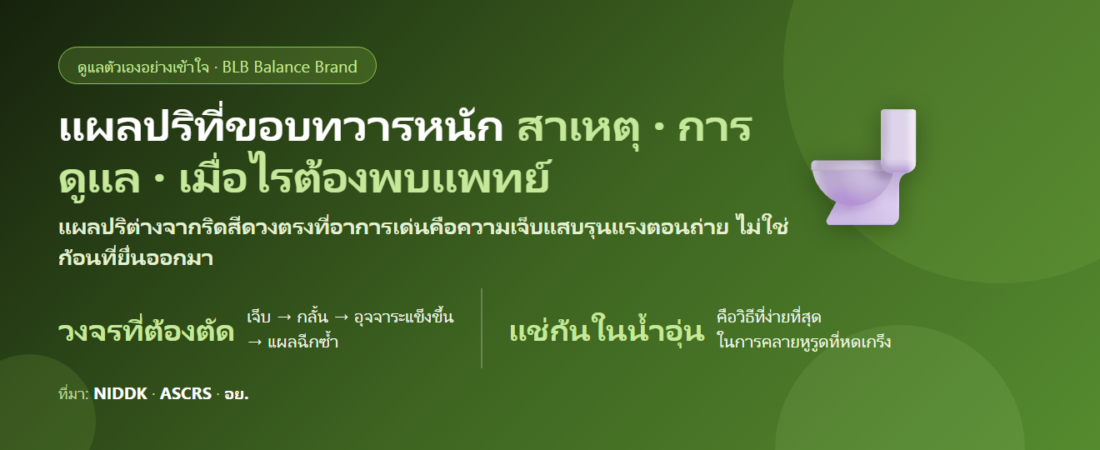 ดูแลตัวเองอย่างเข้าใจ · BLB Balance Brand

แผลปริที่ขอบทวารหนัก สาเหตุ · การดูแล · เมื่อไรต้องพบแพทย์

แผลปริต่างจากริดสีดวงตรงที่อาการเด่นคือความเจ็บแสบรุนแรงตอนถ่าย ไม่ใช่ก้อนที่ยื่นออกมา

วงจรที่ต้องตัด
เจ็บ → กลั้น → อุจจาระแข็งขึ้น → แผลฉีกซ้ำ

แช่ก้นในน้ำอุ่น
คือวิธีที่ง่ายที่สุดในการคลายหูรูดที่หดเกร็ง

ที่มา: NIDDK · ASCRS · อย.